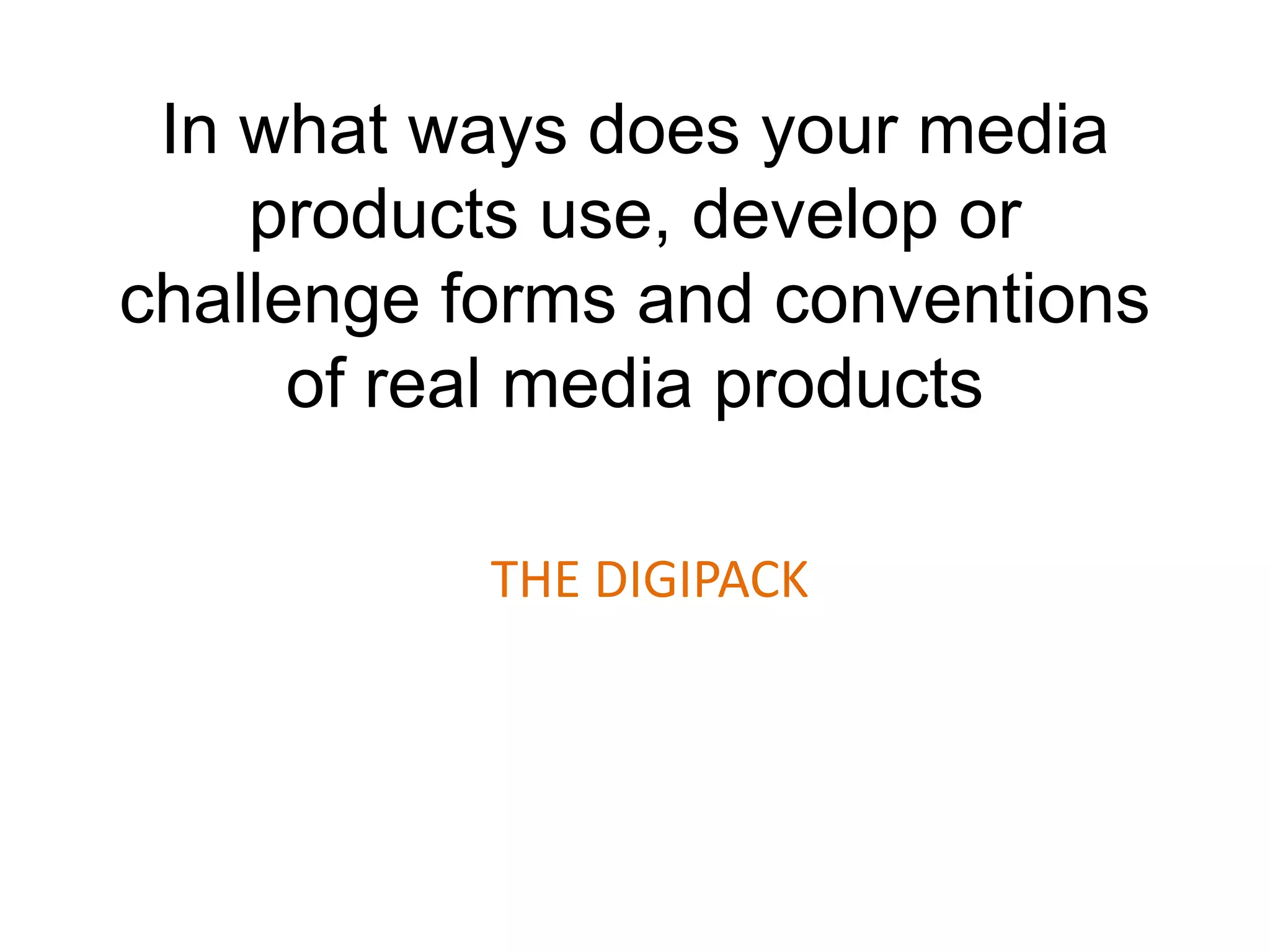 In what ways does your media products use, develop or challenge forms and conventions of real media products

THE DIGIPACK